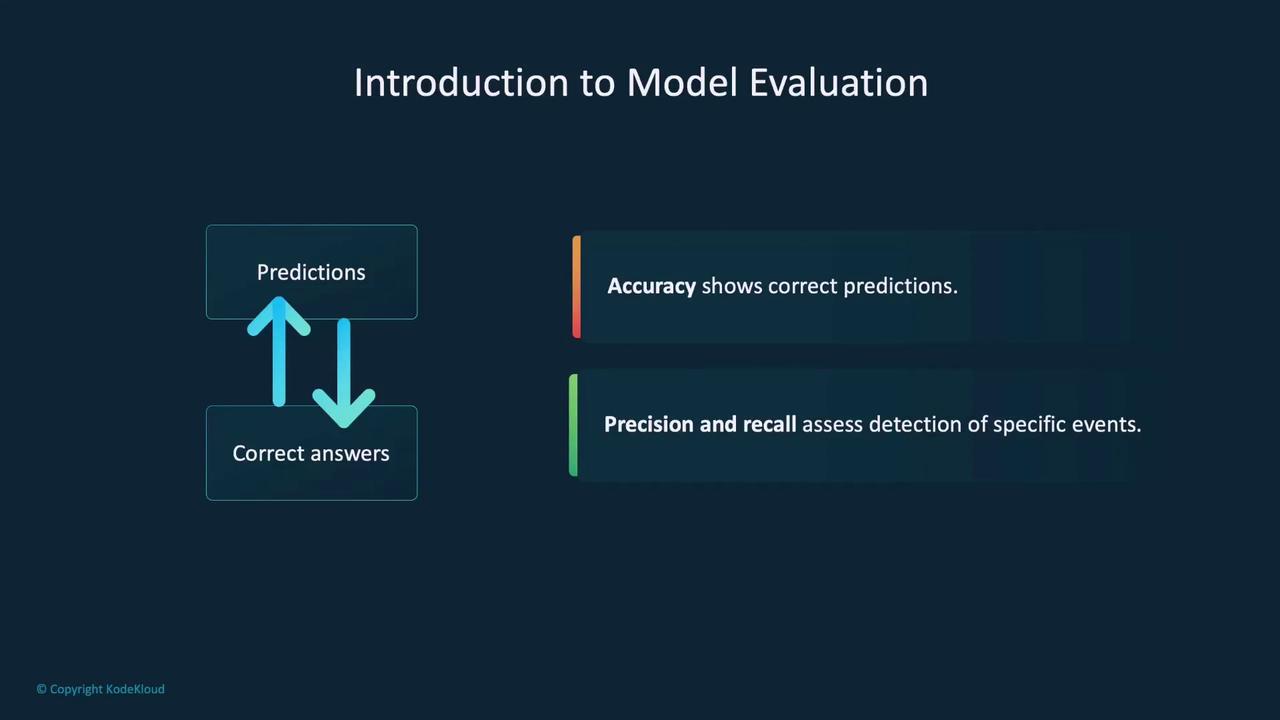 Introduction to Model Evaluation

Predictions

Correct answers

Accuracy shows correct predictions.

Precision and recall assess detection of specific events.

© Copyright KodeKloud